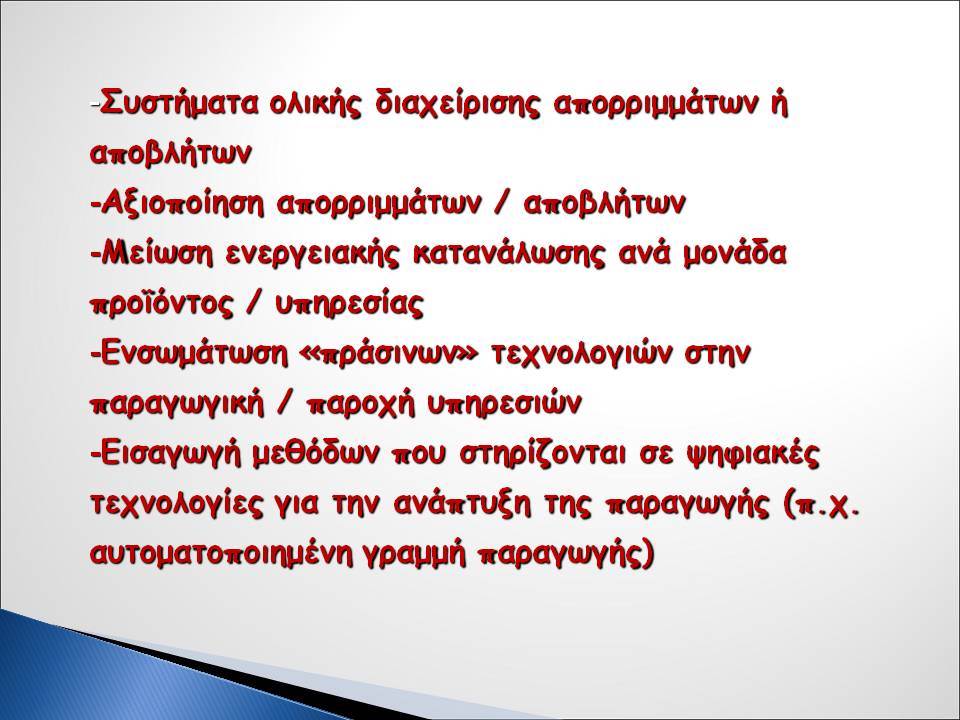 -Συστήματα ολικής διαχείρισης απορριμμάτων ή αποβλήτων
-Αξιοποίηση απορριμμάτων / αποβλήτων
-Μείωση ενεργειακής κατανάλωσης ανά μονάδα προϊόντος / υπηρεσίας
-Ενσωμάτωση «πράσινων» τεχνολογιών στην παραγωγική / παροχή υπηρεσιών
-Εισαγωγή μεθόδων που στηρίζονται σε ψηφιακές τεχνολογίες για την ανάπτυξη της παραγωγής (π.χ. αυτοματοποιημένη γραμμή παραγωγής)